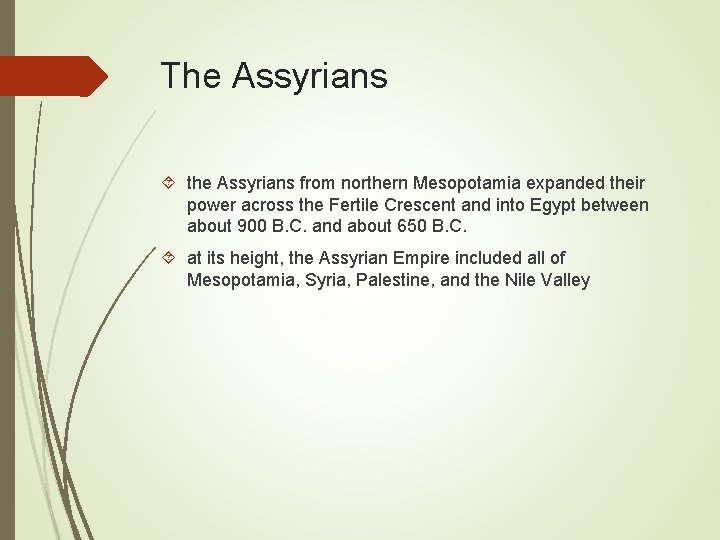 The Assyrians

the Assyrians from northern Mesopotamia expanded their power across the Fertile Crescent and into Egypt between about 900 B.C. and about 650 B.C.

at its height, the Assyrian Empire included all of Mesopotamia, Syria, Palestine, and the Nile Valley